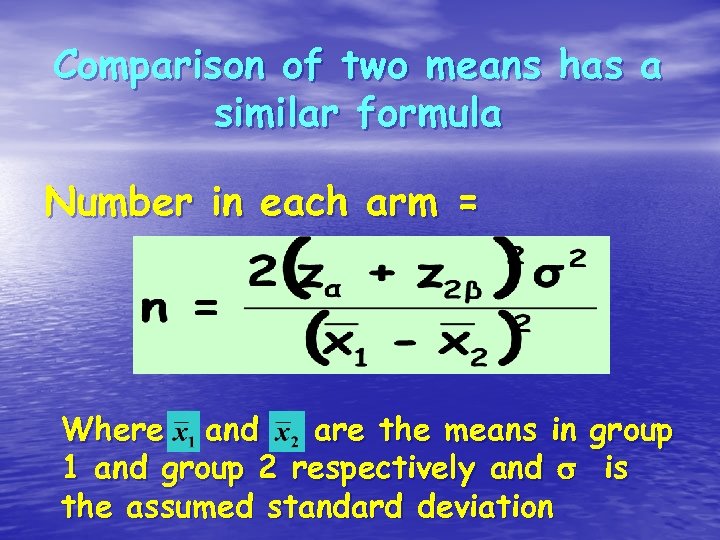 Comparison of two means has a similar formula

Number in each arm =

$n = \frac{2(z_{\alpha} + z_{2\beta})^2 \sigma^2}{(\overline{x}_1 - \overline{x}_2)^2}$

Where $\overline{x}_1$ and $\overline{x}_2$ are the means in group 1 and group 2 respectively and $\sigma$ is the assumed standard deviation